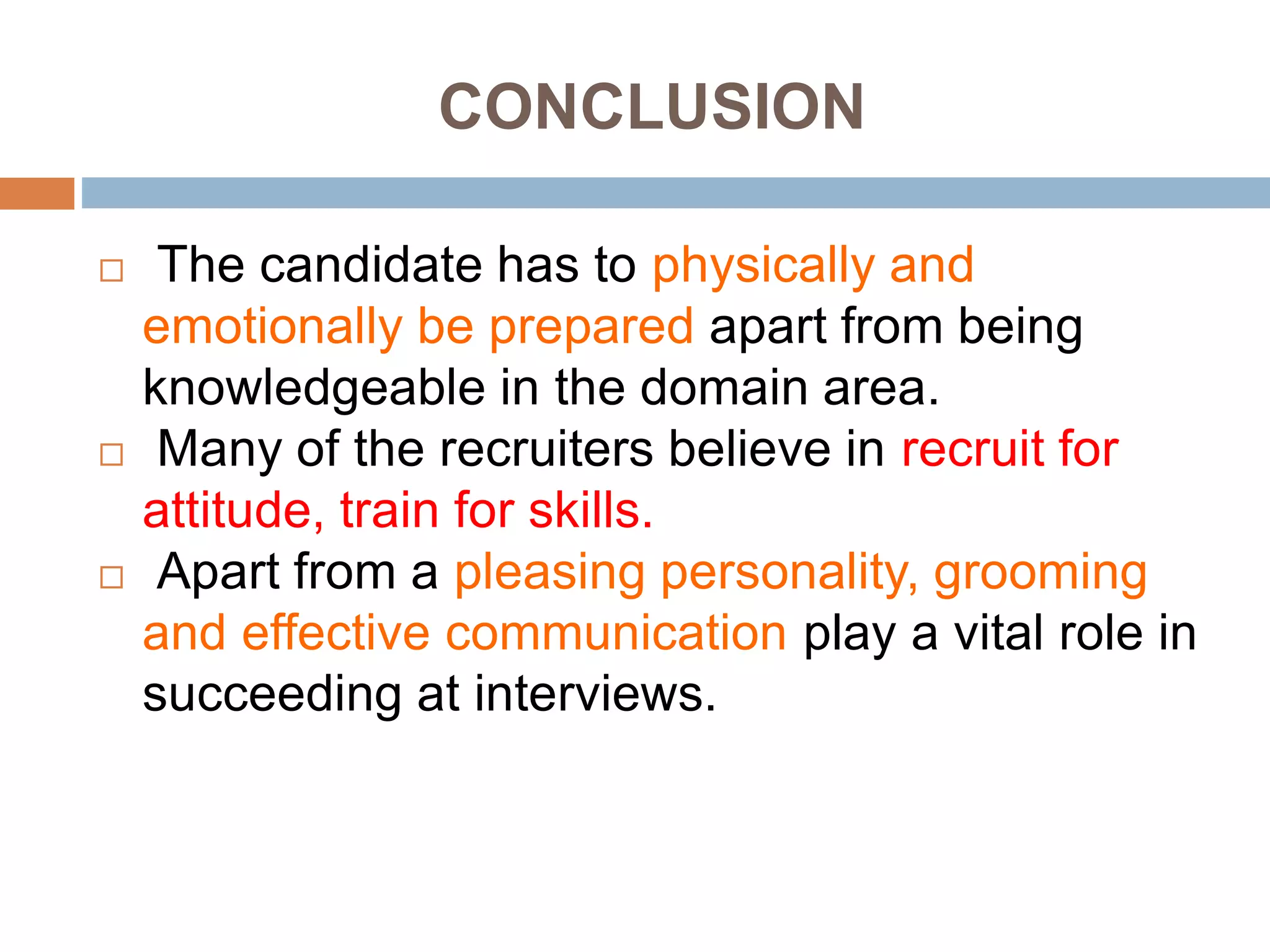 CONCLUSION

□ The candidate has to physically and emotionally be prepared apart from being knowledgeable in the domain area.

□ Many of the recruiters believe in recruit for attitude, train for skills.

□ Apart from a pleasing personality, grooming and effective communication play a vital role in succeeding at interviews.